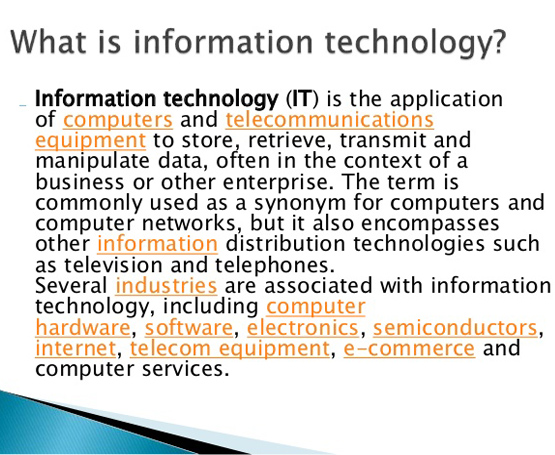 What is information technology?

Information technology (IT) is the application of computers and telecommunications equipment to store, retrieve, transmit and manipulate data, often in the context of a business or other enterprise. The term is commonly used as a synonym for computers and computer networks, but it also encompasses other information distribution technologies such as television and telephones.
Several industries are associated with information technology, including computer hardware, software, electronics, semiconductors, internet, telecom equipment, e-commerce and computer services.